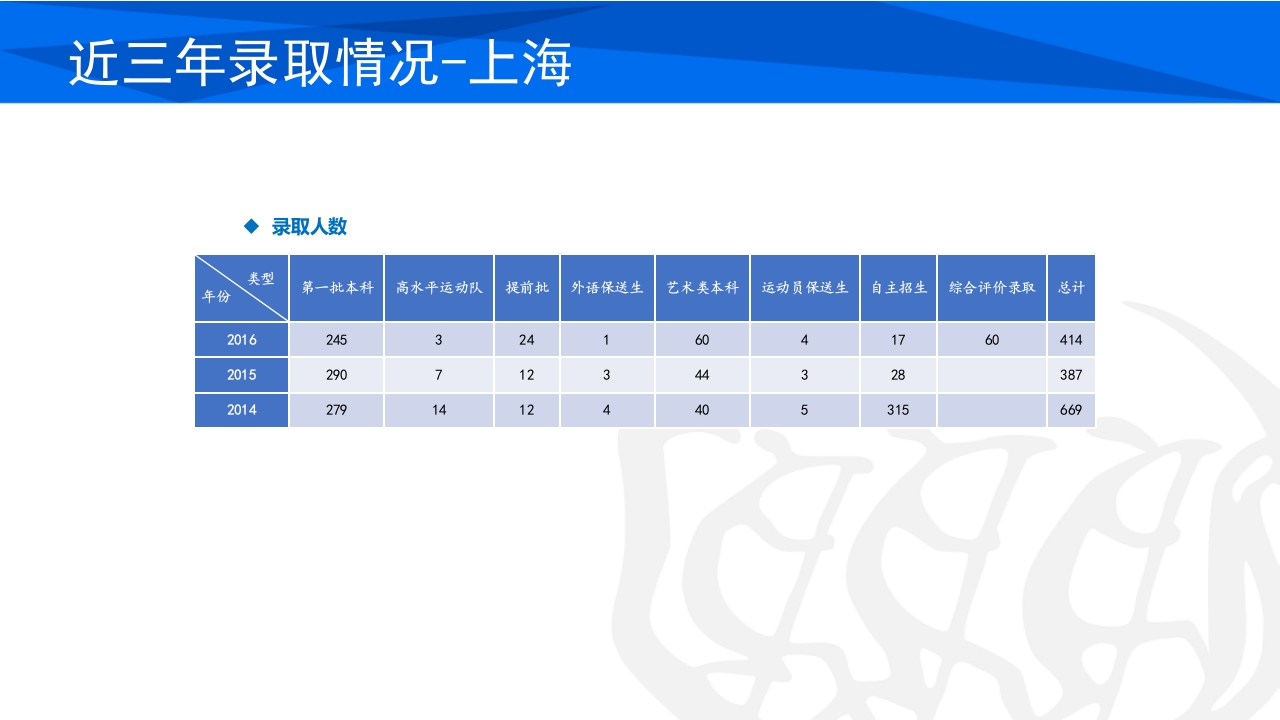 近三年录取情况-上海

◆ 录取人数

| 类型 年份 | 第一批本科 | 高水平运动队 | 提前批 | 外语保送生 | 艺术类本科 | 运动员保送生 | 自主招生 | 综合评价录取 | 总计 |
|---|---|---|---|---|---|---|---|---|---|
| 2016 | 245 | 3 | 24 | 1 | 60 | 4 | 17 | 60 | 414 |
| 2015 | 290 | 7 | 12 | 3 | 44 | 3 | 28 |  | 387 |
| 2014 | 279 | 14 | 12 | 4 | 40 | 5 | 315 |  | 669 |